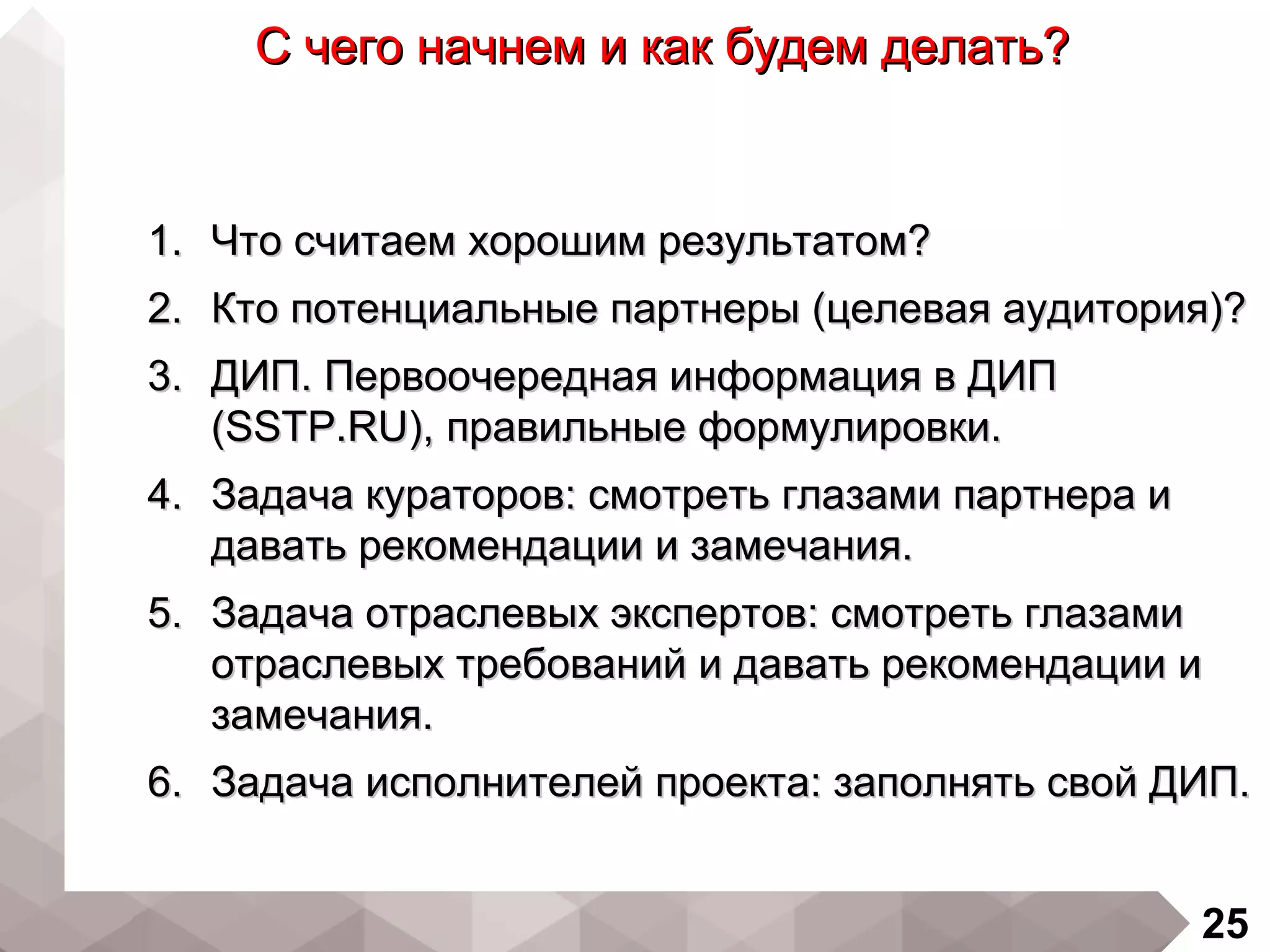 С чего начнем и как будем делать?

1. Что считаем хорошим результатом?
2. Кто потенциальные партнеры (целевая аудитория)?
3. ДИП. Первоочередная информация в ДИП (SSTP.RU), правильные формулировки.
4. Задача кураторов: смотреть глазами партнера и давать рекомендации и замечания.
5. Задача отраслевых экспертов: смотреть глазами отраслевых требований и давать рекомендации и замечания.
6. Задача исполнителей проекта: заполнять свой ДИП.

25